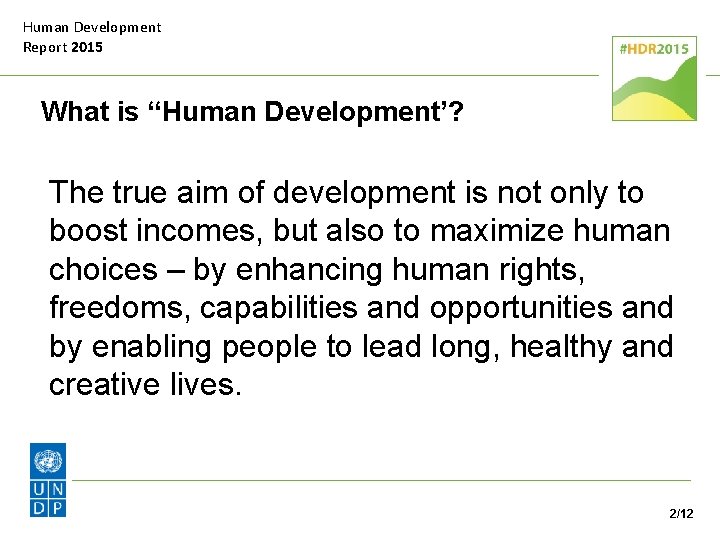 Human Development
Report 2015

#HDR2015

What is “Human Development’?

The true aim of development is not only to boost incomes, but also to maximize human choices – by enhancing human rights, freedoms, capabilities and opportunities and by enabling people to lead long, healthy and creative lives.

U N
D P

2/12